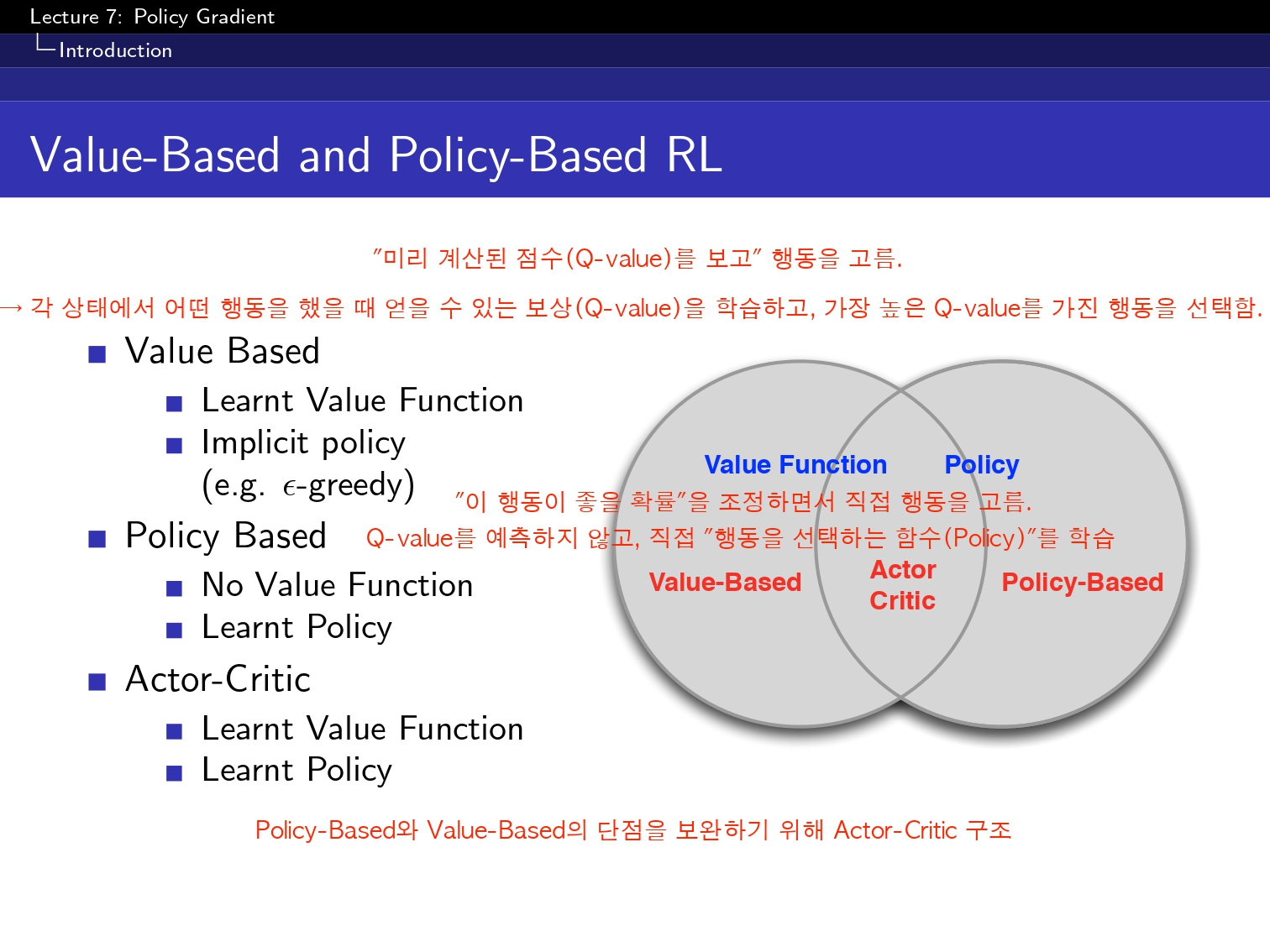 Lecture 7: Policy Gradient
Introduction

Value-Based and Policy-Based RL

"미리 계산된 점수(Q-value)를 보고" 행동을 고름.

→ 각 상태에서 어떤 행동을 했을 때 얻을 수 있는 보상(Q-value)을 학습하고, 가장 높은 Q-value를 가진 행동을 선택함.

Value Based
Learnt Value Function
Implicit policy (e.g. $\epsilon$-greedy)

"이 행동이 좋을 확률"을 조정하면서 직접 행동을 고름.

Policy Based

Q-value를 예측하지 않고, 직접 "행동을 선택하는 함수(Policy)"를 학습

No Value Function
Learnt Policy

Actor-Critic
Learnt Value Function
Learnt Policy

Value Function
Policy
Value-Based
Actor Critic
Policy-Based

Policy-Based와 Value-Based의 단점을 보완하기 위해 Actor-Critic 구조